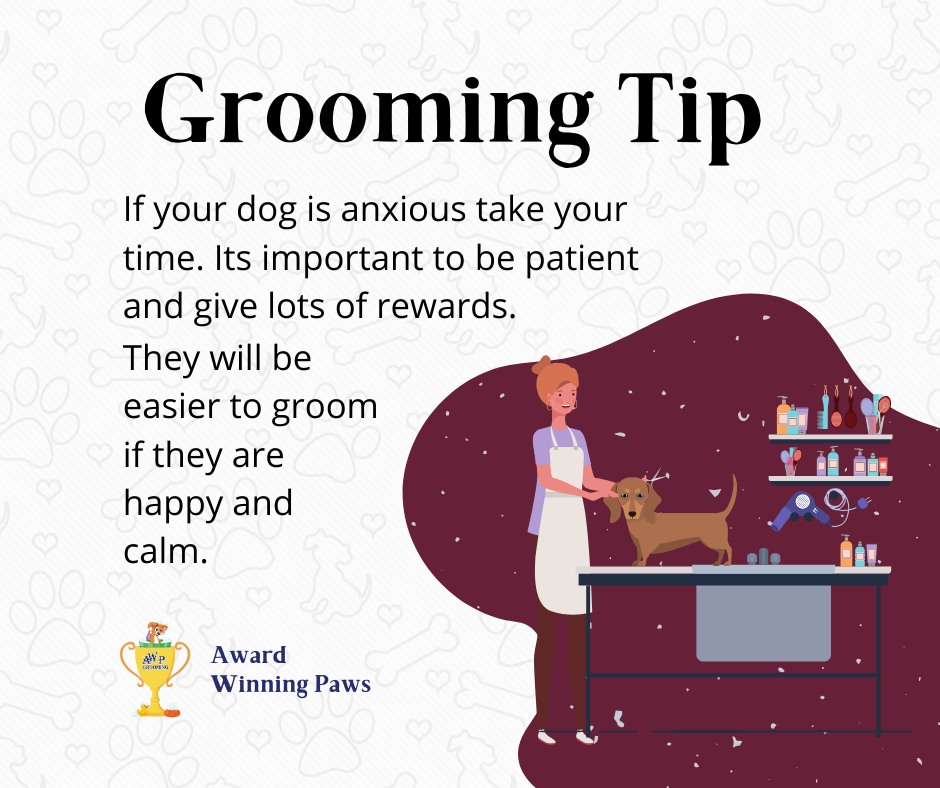 Grooming Tip

If your dog is anxious take your time. Its important to be patient and give lots of rewards. They will be easier to groom if they are happy and calm.

AWP
GROOMING

Award
Winning Paws